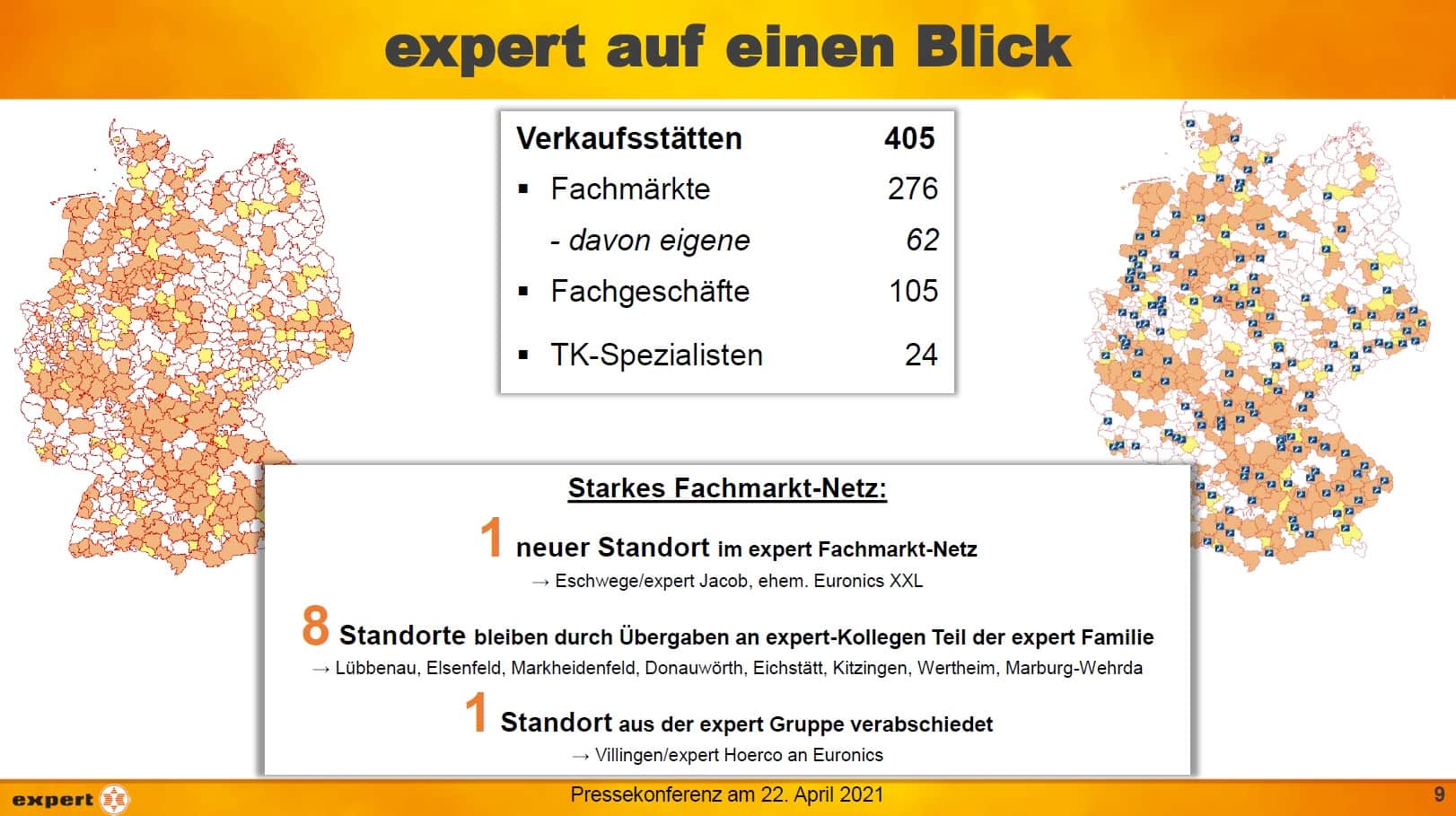 expert auf einen Blick

| Verkaufsstätten | 405 |
|---|---|
| ▪ Fachmärkte | 276 |
| - davon eigene | 62 |
| ▪ Fachgeschäfte | 105 |
| ▪ TK-Spezialisten | 24 |

Starkes Fachmarkt-Netz:

1 neuer Standort im expert Fachmarkt-Netz
→ Eschwege/expert Jacob, ehem. Euronics XXL

8 Standorte bleiben durch Übergaben an expert-Kollegen Teil der expert Familie
→ Lübbenau, Elsenfeld, Markheidenfeld, Donauwörth, Eichstätt, Kitzingen, Wertheim, Marburg-Wehrda

1 Standort aus der expert Gruppe verabschiedet
→ Villingen/expert Hoerco an Euronics

expert

Pressekonferenz am 22. April 2021

9